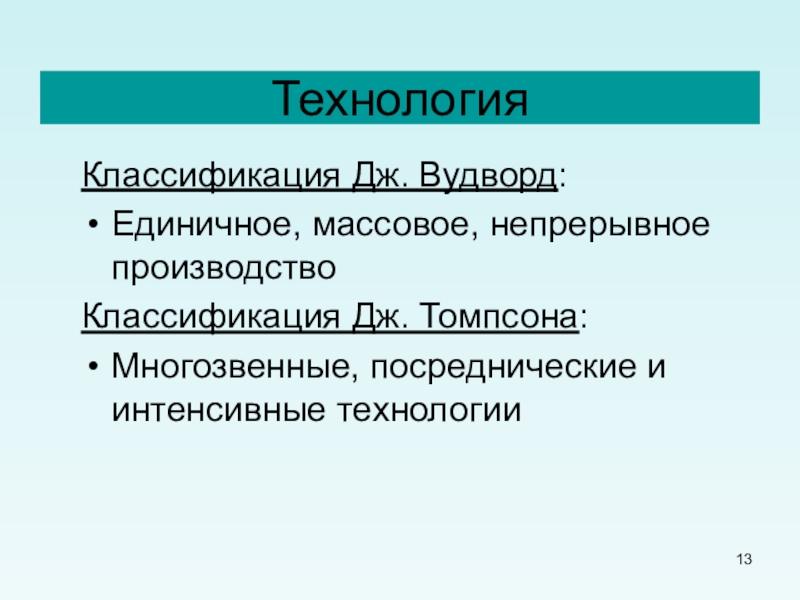 Технология

Классификация Дж. Вудворд:

• Единичное, массовое, непрерывное производство

Классификация Дж. Томпсона:

• Многозвенные, посреднические и интенсивные технологии

13